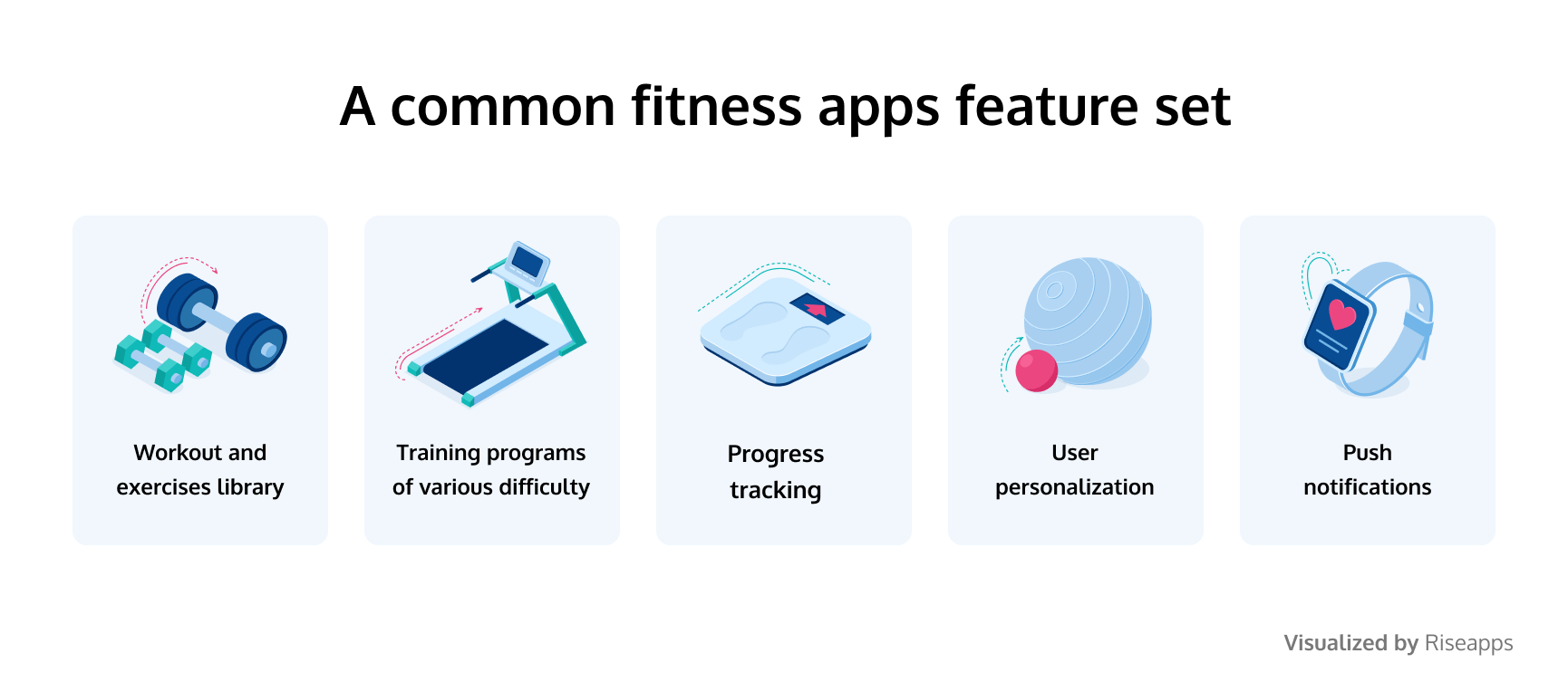 A common fitness apps feature set

Workout and exercises library

Training programs of various difficulty

Progress tracking

User personalization

Push notifications

Visualized by Riseapps